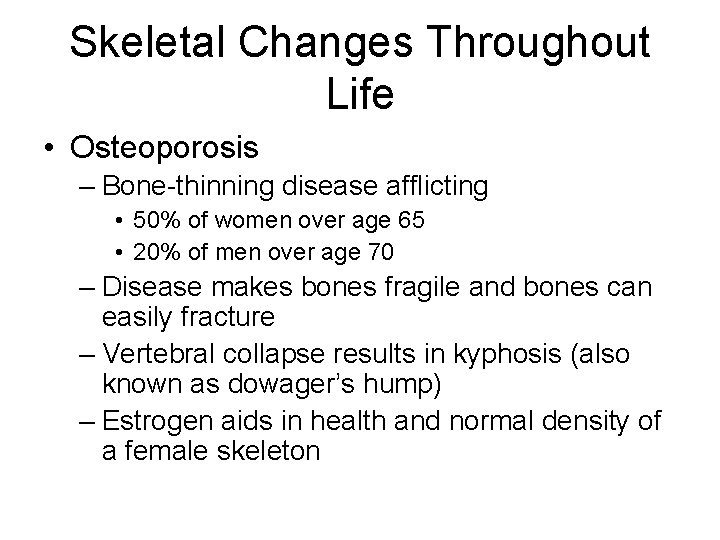 Skeletal Changes Throughout Life

• Osteoporosis
– Bone-thinning disease afflicting
• 50% of women over age 65
• 20% of men over age 70
– Disease makes bones fragile and bones can easily fracture
– Vertebral collapse results in kyphosis (also known as dowager's hump)
– Estrogen aids in health and normal density of a female skeleton